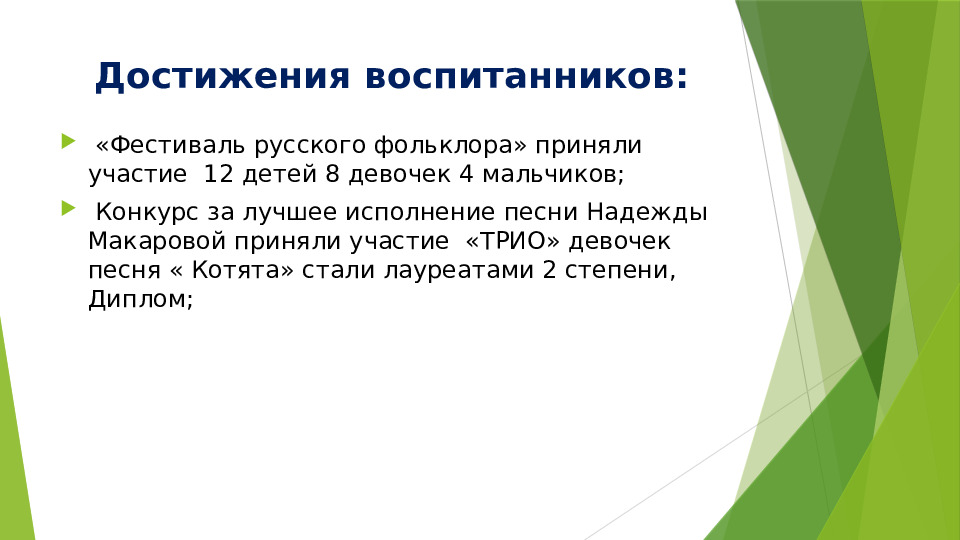 Достижения воспитанников:

«Фестиваль русского фольклора» приняли участие 12 детей 8 девочек 4 мальчиков;

Конкурс за лучшее исполнение песни Надежды Макаровой приняли участие «ТРИО» девочек песня « Котята» стали лауреатами 2 степени, Диплом;